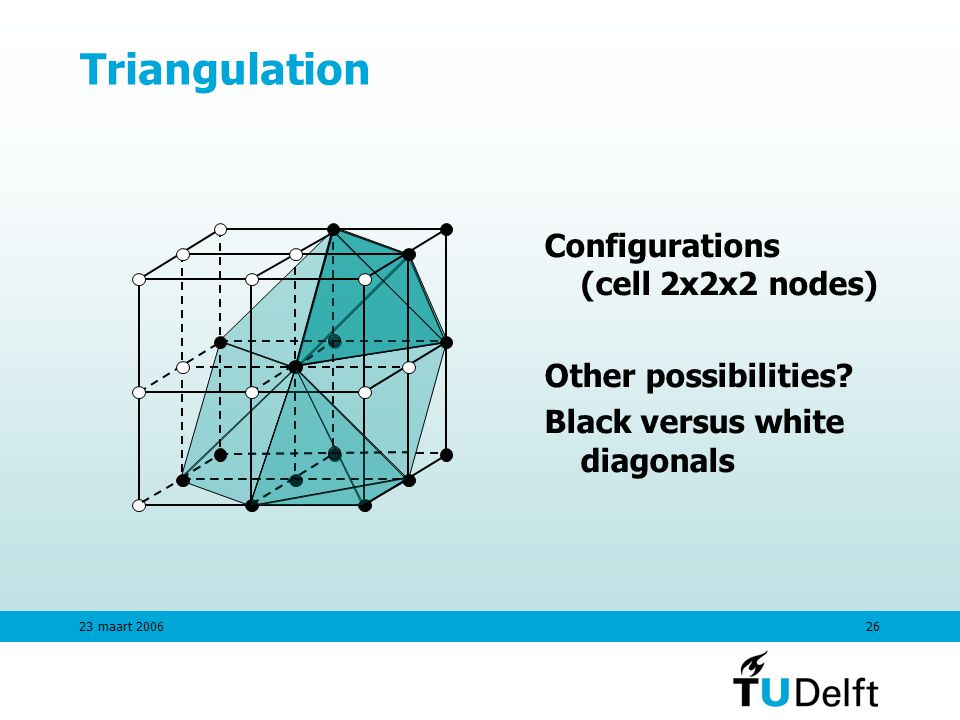 Triangulation

Configurations (cell 2x2x2 nodes)

Other possibilities?

Black versus white diagonals

23 maart 2006

26

TUDelft